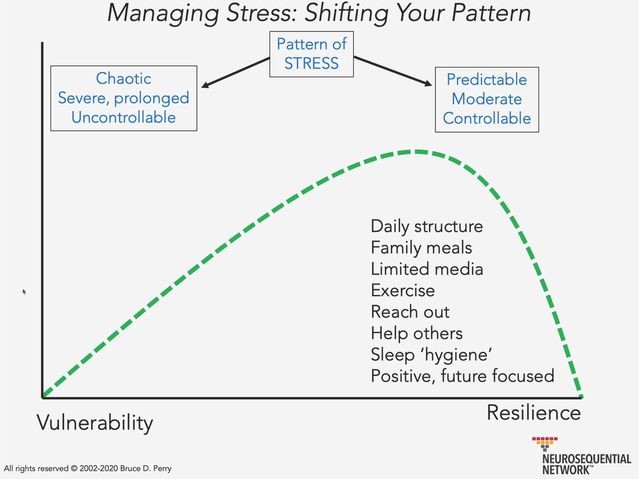 Managing Stress: Shifting Your Pattern

Pattern of STRESS

Chaotic
Severe, prolonged
Uncontrollable

Predictable
Moderate
Controllable

Daily structure
Family meals
Limited media
Exercise
Reach out
Help others
Sleep 'hygiene'
Positive, future focused

Vulnerability

Resilience

All rights reserved © 2002-2020 Bruce D. Perry

NEUROSEQUENTIAL NETWORK™